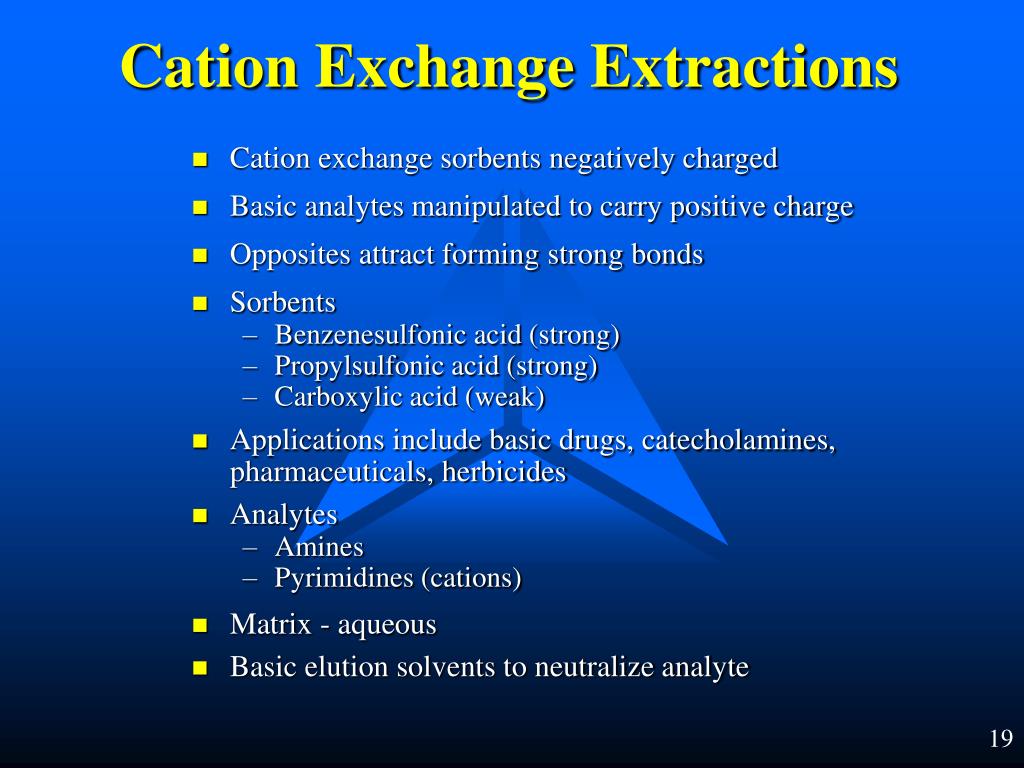 Cation Exchange Extractions

- Cation exchange sorbents negatively charged
- Basic analytes manipulated to carry positive charge
- Opposites attract forming strong bonds
- Sorbents
  – Benzenesulfonic acid (strong)
  – Propylsulfonic acid (strong)
  – Carboxylic acid (weak)
- Applications include basic drugs, catecholamines, pharmaceuticals, herbicides
- Analytes
  – Amines
  – Pyrimidines (cations)
- Matrix - aqueous
- Basic elution solvents to neutralize analyte

19